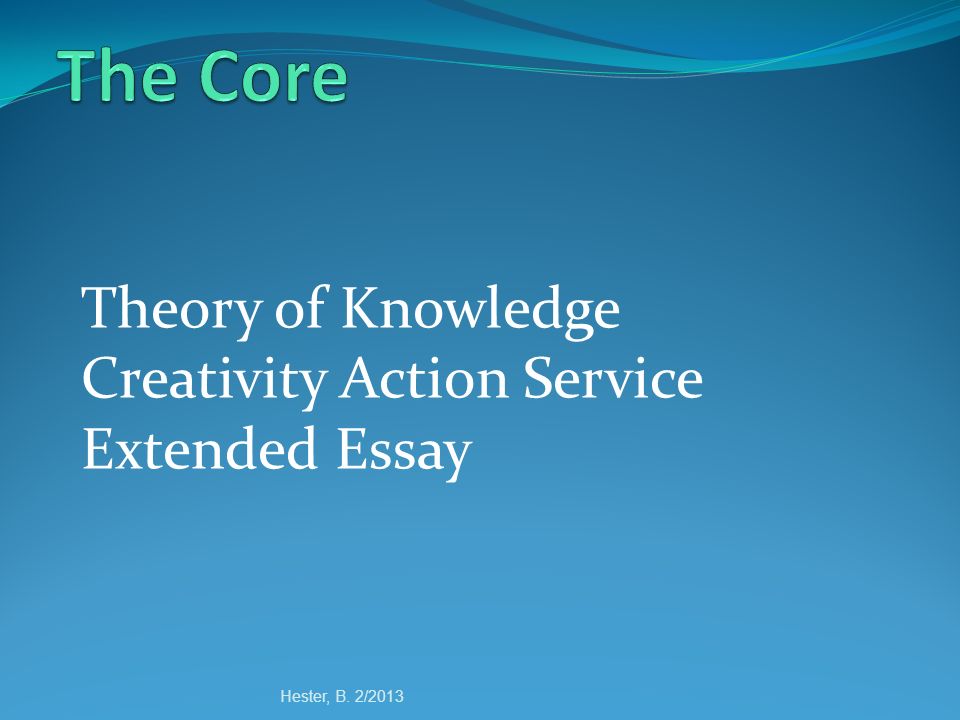 The Core

Theory of Knowledge
Creativity Action Service
Extended Essay

Hester, B. 2/2013